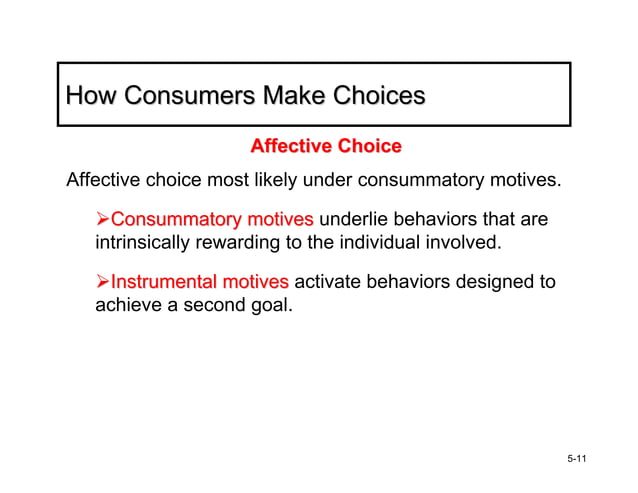 How Consumers Make Choices

Affective Choice

Affective choice most likely under consummatory motives.

➢Consummatory motives underlie behaviors that are intrinsically rewarding to the individual involved.

➢Instrumental motives activate behaviors designed to achieve a second goal.

5-11